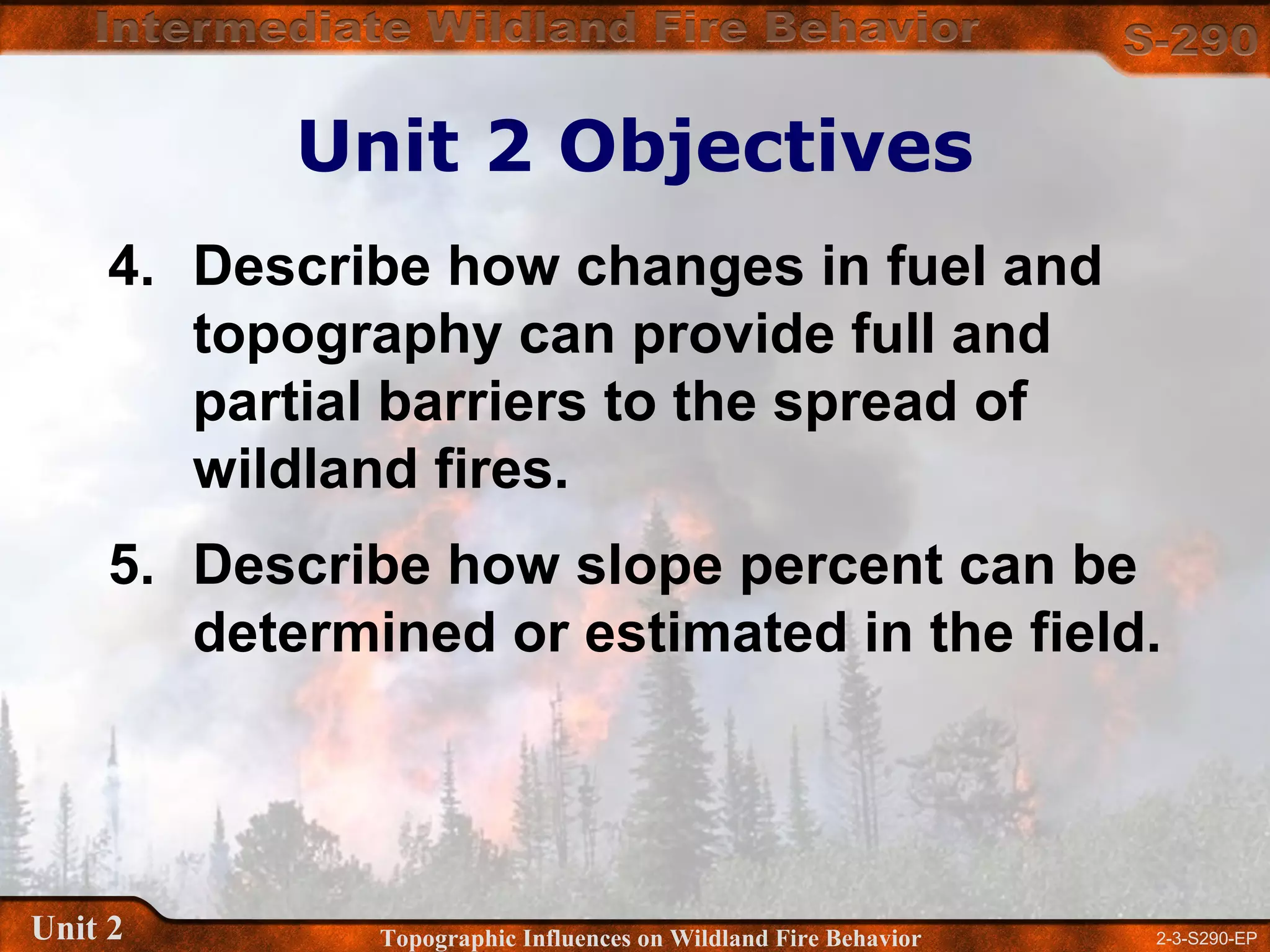 Intermediate Wildland Fire Behavior

S-290

Unit 2 Objectives

4. Describe how changes in fuel and topography can provide full and partial barriers to the spread of wildland fires.

5. Describe how slope percent can be determined or estimated in the field.

Unit 2

Topographic Influences on Wildland Fire Behavior

2-3-S290-EP